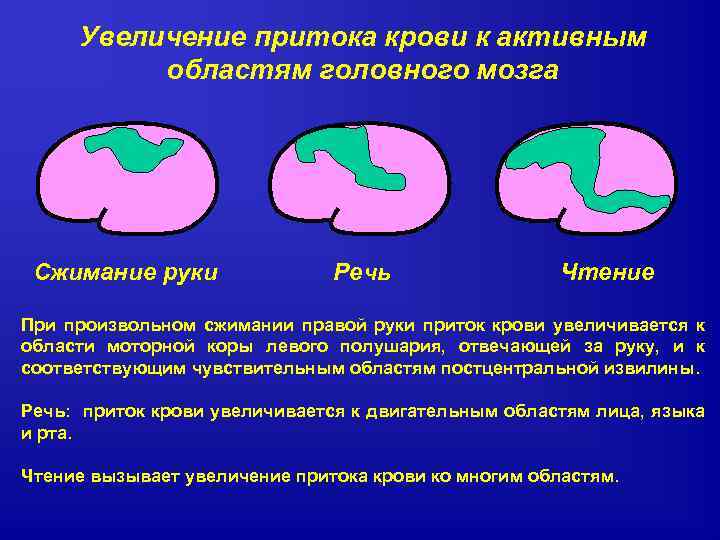 Увеличение притока крови к активным областям головного мозга

Сжимание руки

Речь

Чтение

При произвольном сжимании правой руки приток крови увеличивается к области моторной коры левого полушария, отвечающей за руку, и к соответствующим чувствительным областям постцентральной извилины.

Речь: приток крови увеличивается к двигательным областям лица, языка и рта.

Чтение вызывает увеличение притока крови ко многим областям.